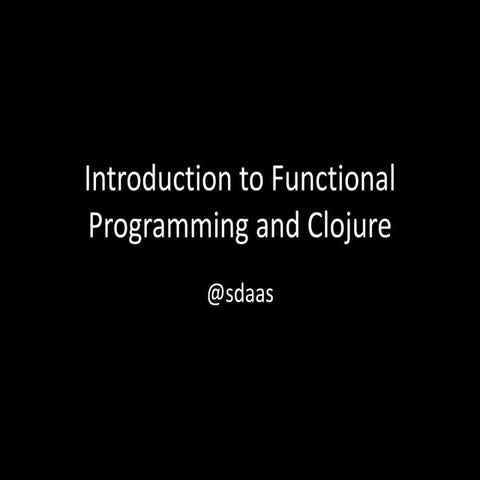 Introduction to Functional Programming and Clojure

@sdaas